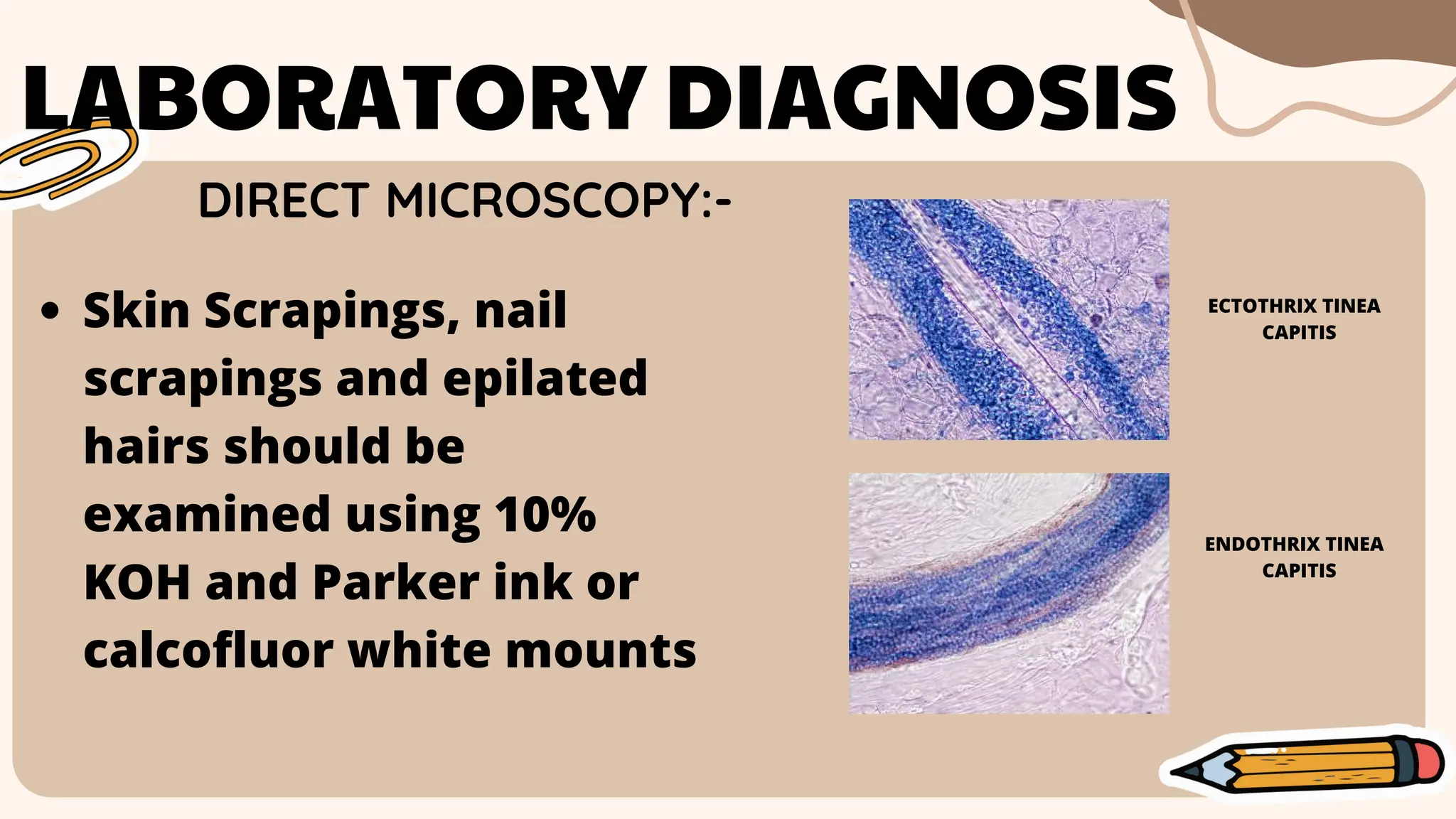 LABORATORY DIAGNOSIS

DIRECT MICROSCOPY:-

• Skin Scrapings, nail scrapings and epilated hairs should be examined using 10% KOH and Parker ink or calcofluor white mounts

ECTOTHRIX TINEA CAPITIS

ENDOTHRIX TINEA CAPITIS